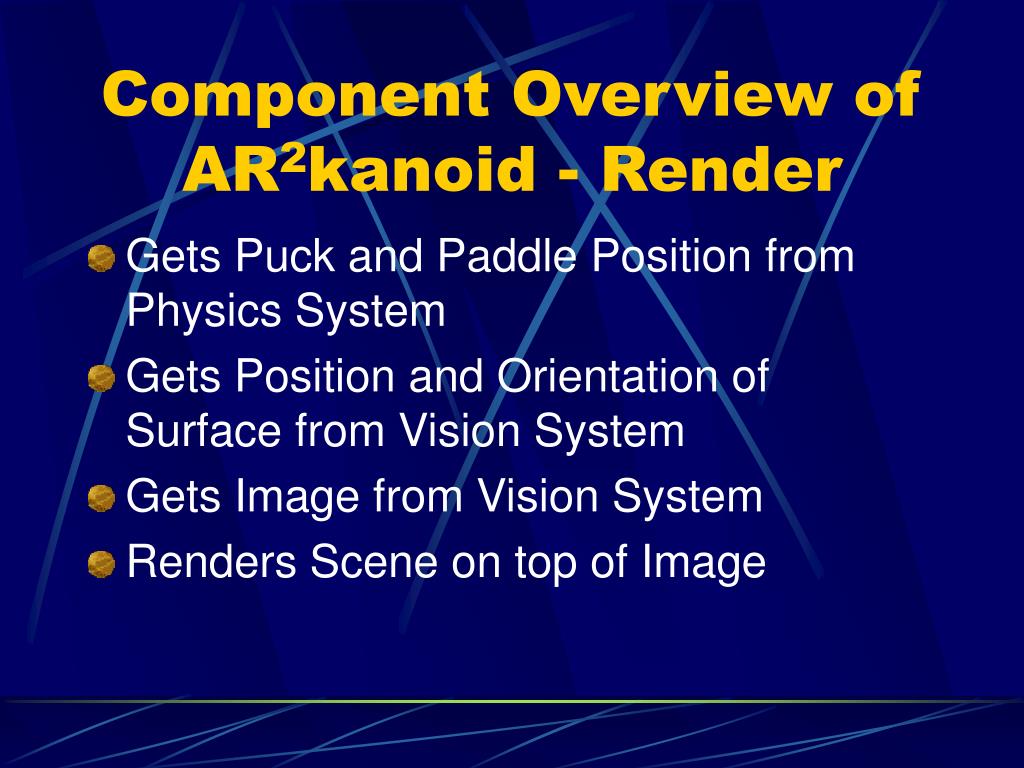 Component Overview of AR$^2$kanoid - Render

Gets Puck and Paddle Position from Physics System

Gets Position and Orientation of Surface from Vision System

Gets Image from Vision System

Renders Scene on top of Image